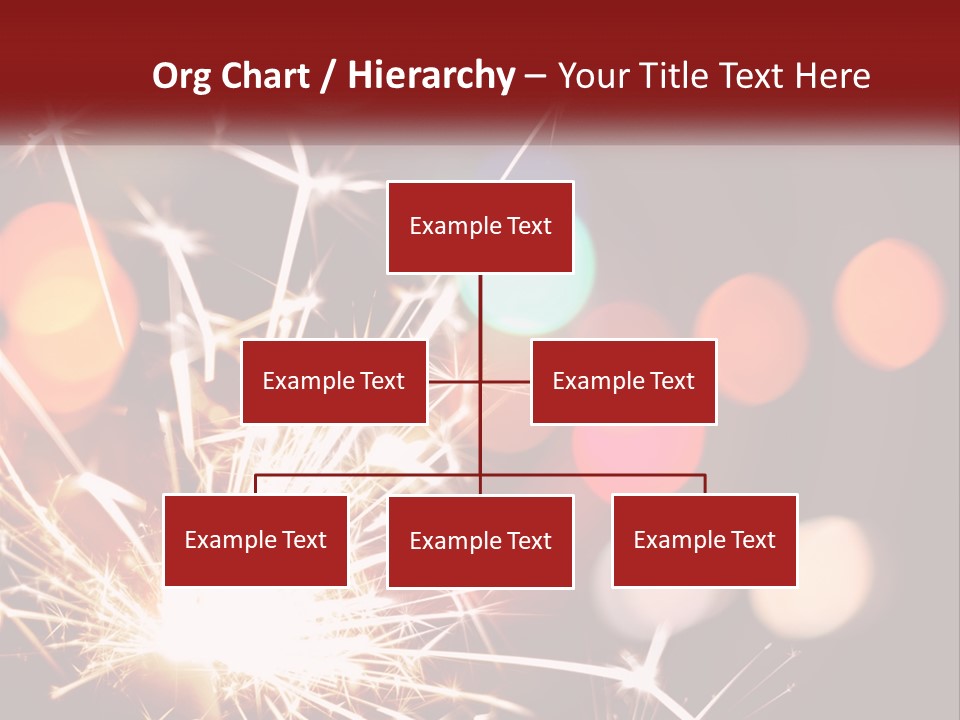 Org Chart / Hierarchy – Your Title Text Here

Example Text

Example Text

Example Text

Example Text

Example Text

Example Text